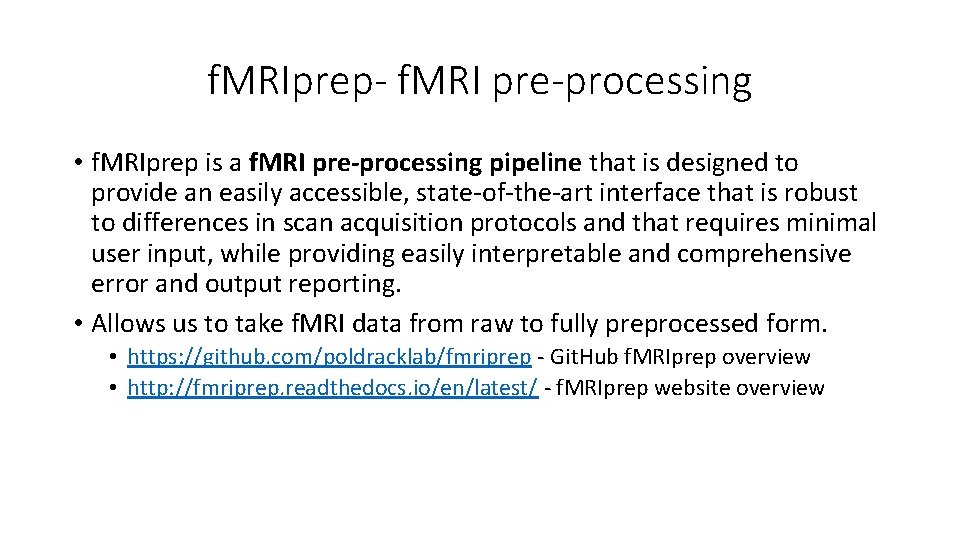 f.MRIprep- f.MRI pre-processing

• f.MRIprep is a f.MRI pre-processing pipeline that is designed to provide an easily accessible, state-of-the-art interface that is robust to differences in scan acquisition protocols and that requires minimal user input, while providing easily interpretable and comprehensive error and output reporting.
• Allows us to take f.MRI data from raw to fully preprocessed form.
• https://github.com/poldracklab/fmriprep - Git.Hub f.MRIprep overview
• http://fmriprep.readthedocs.io/en/latest/ - f.MRIprep website overview